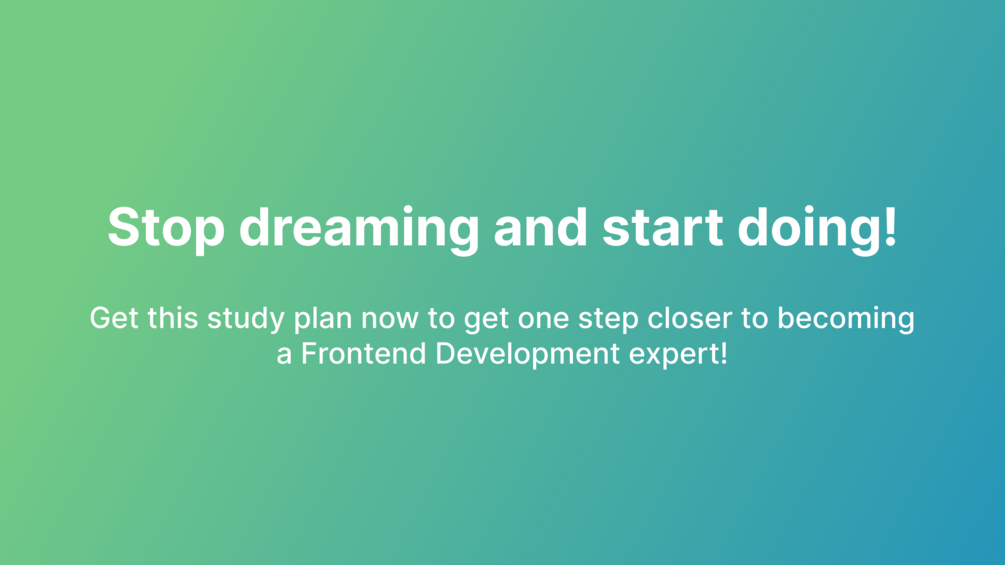 Stop dreaming and start doing!

Get this study plan now to get one step closer to becoming a Frontend Development expert!